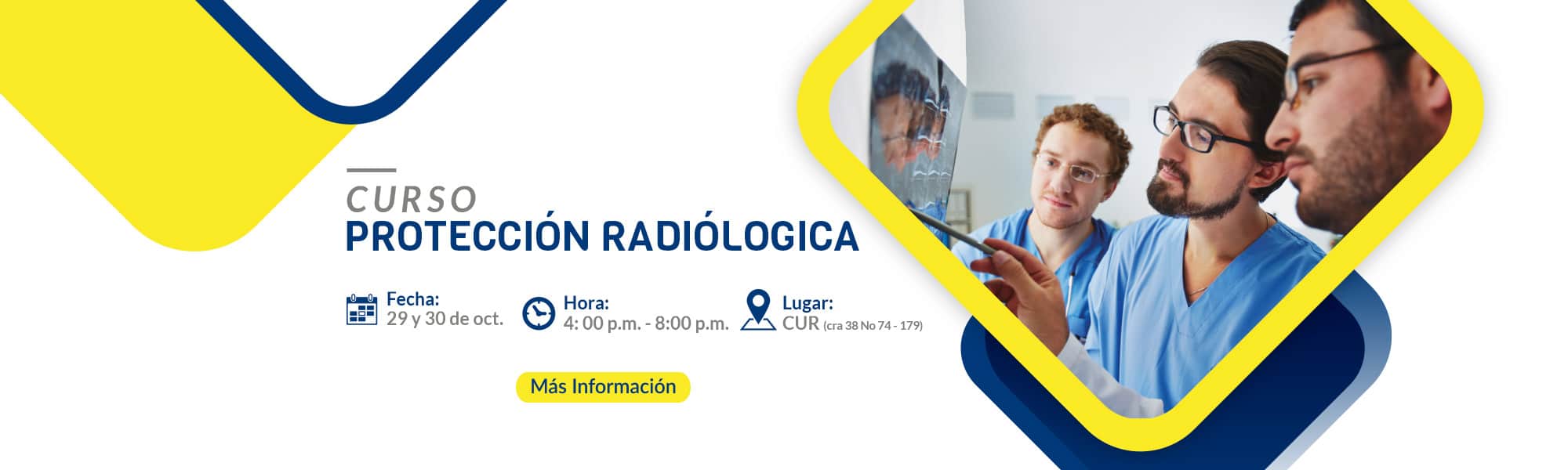 CURSO
PROTECCIÓN RADIÓLOGICA

Fecha:
29 y 30 de oct.

Hora:
4: 00 p.m. - 8:00 p.m.

Lugar:
CUR (cra 38 No 74 - 179)

Más Información